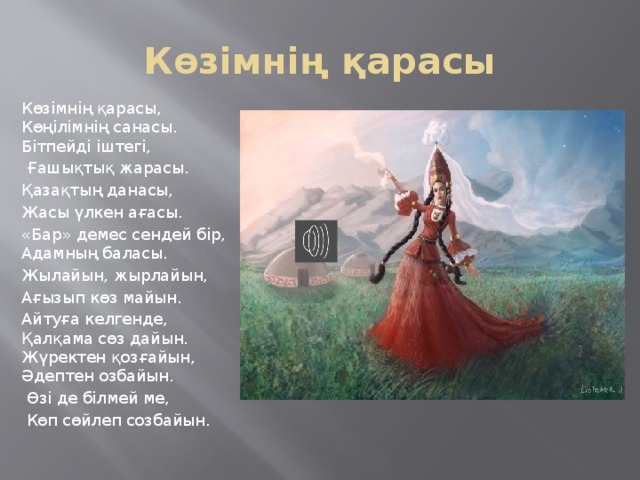 Көзімнің қарасы

Көзімнің қарасы,
Көңілімнің санасы.
Бітпейді іштегі,
Ғашықтық жарасы.
Қазақтың данасы,
Жасы үлкен ағасы.
«Бар» демес сендей бір,
Адамның баласы.
Жылайын, жырлайын,
Ағызып көз майын.
Айтуға келгенде,
Қалқама сөз дайын.
Жүректен қозғайын,
Әдептен озбайын.
Өзі де білмей ме,
Көп сөйлеп созбайын.

Listener